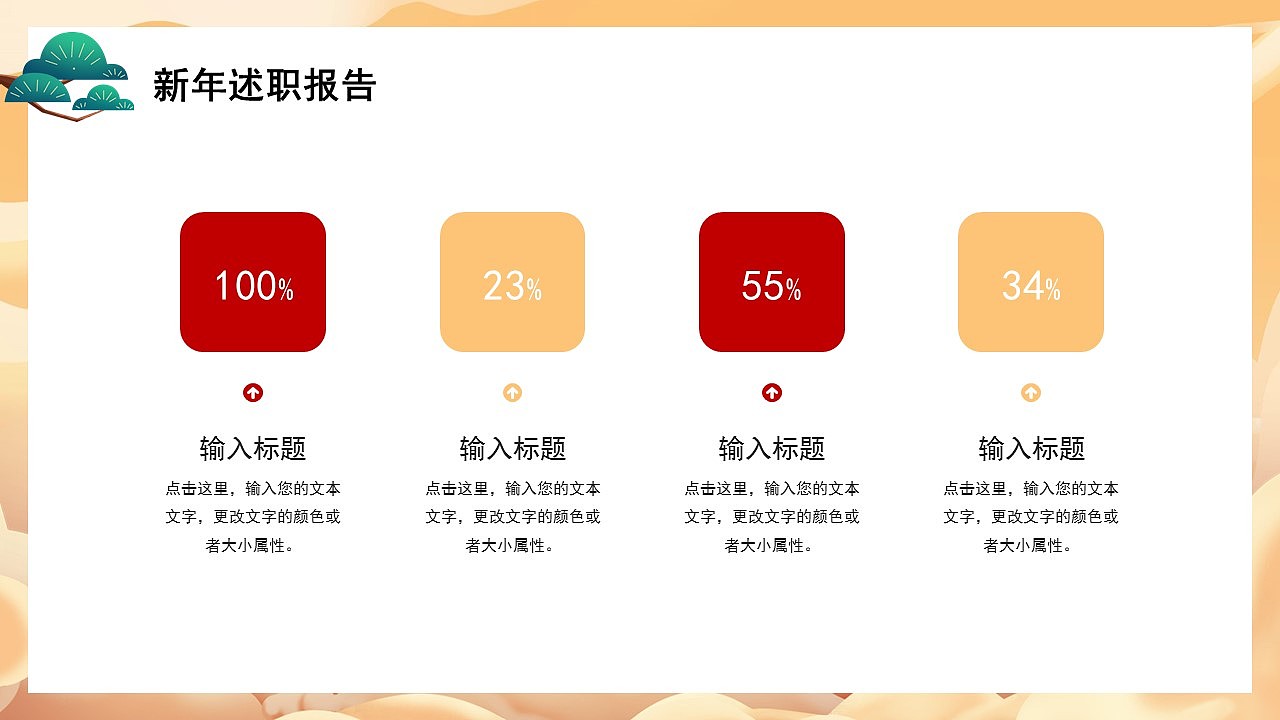 新年述职报告

100%

输入标题

点击这里，输入您的文本文字，更改文字的颜色或者大小属性。

23%

输入标题

点击这里，输入您的文本文字，更改文字的颜色或者大小属性。

55%

输入标题

点击这里，输入您的文本文字，更改文字的颜色或者大小属性。

34%

输入标题

点击这里，输入您的文本文字，更改文字的颜色或者大小属性。